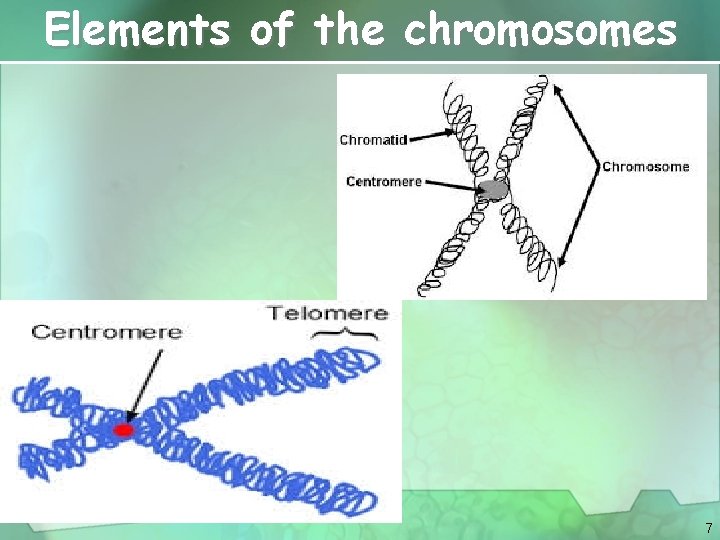 Elements of the chromosomes

Chromatid
Centromere
Chromosome

Centromere
Telomere

7